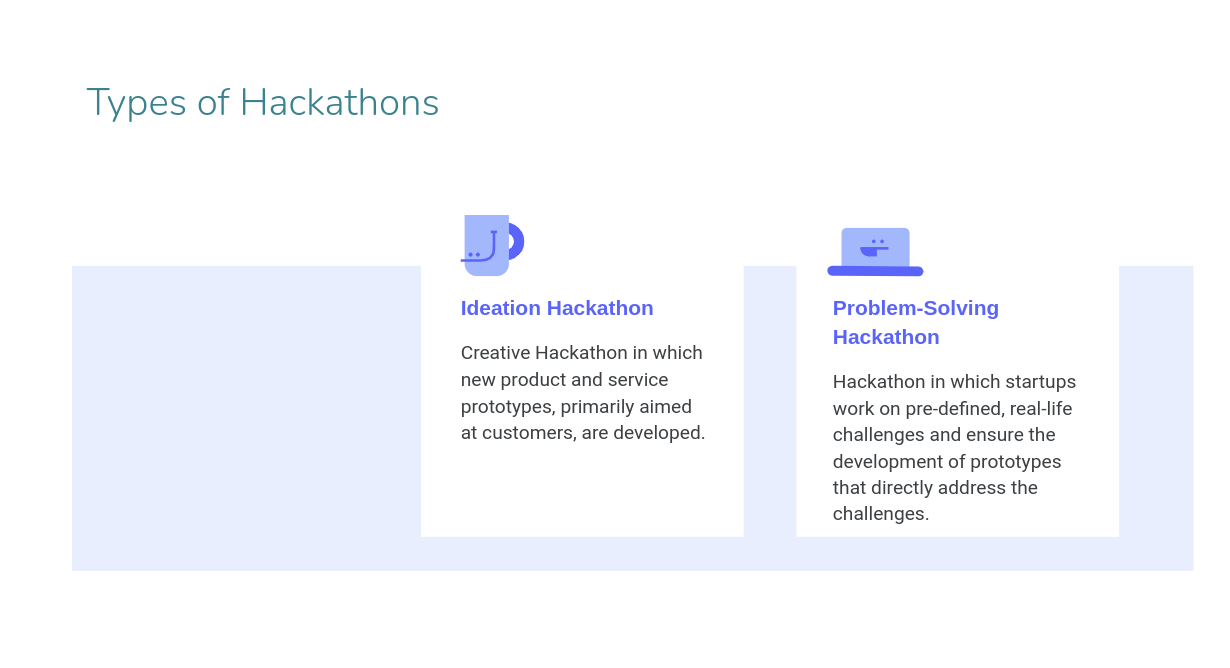 Types of Hackathons

Ideation Hackathon

Creative Hackathon in which new product and service prototypes, primarily aimed at customers, are developed.

Problem-Solving Hackathon

Hackathon in which startups work on pre-defined, real-life challenges and ensure the development of prototypes that directly address the challenges.